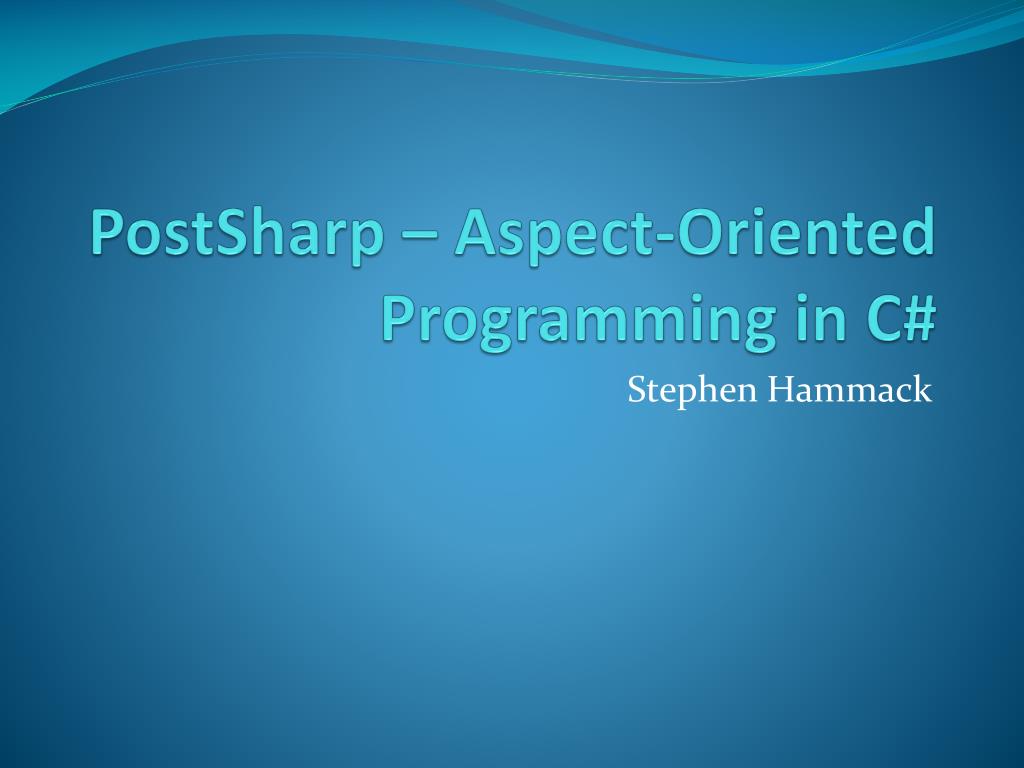 PostSharp – Aspect-Oriented Programming in C#

Stephen Hammack